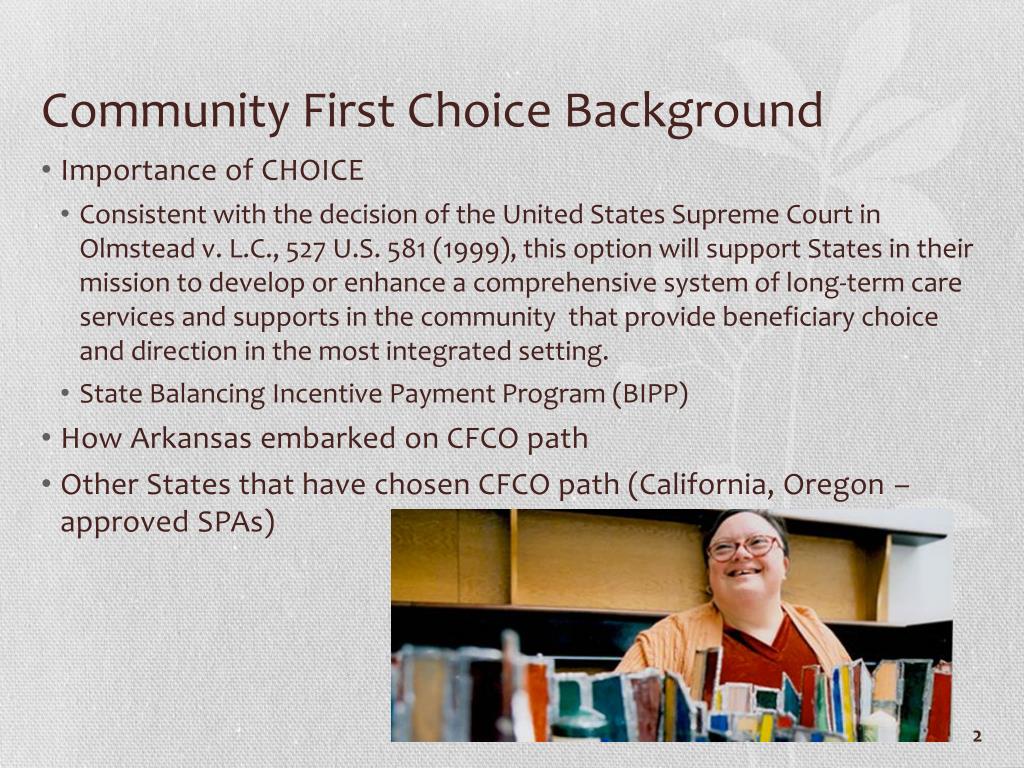 Community First Choice Background

• Importance of CHOICE

• Consistent with the decision of the United States Supreme Court in Olmstead v. L.C., 527 U.S. 581 (1999), this option will support States in their mission to develop or enhance a comprehensive system of long-term care services and supports in the community that provide beneficiary choice and direction in the most integrated setting.

• State Balancing Incentive Payment Program (BIPP)

• How Arkansas embarked on CFCO path

• Other States that have chosen CFCO path (California, Oregon – approved SPAs)

2